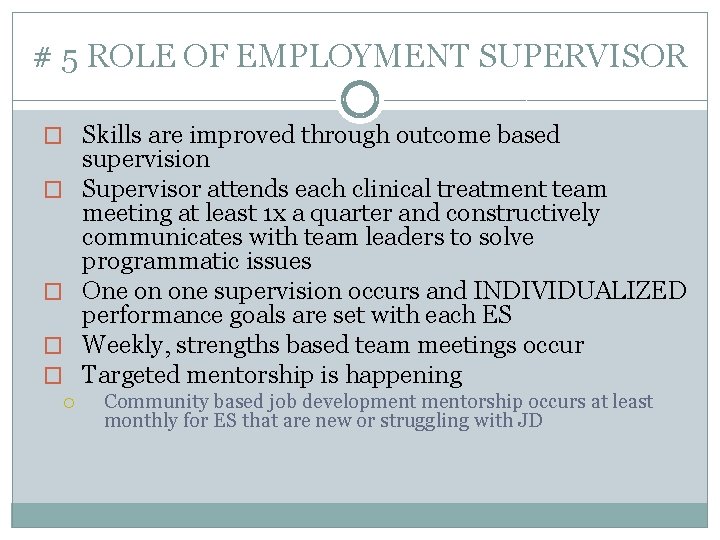 # 5 ROLE OF EMPLOYMENT SUPERVISOR

Skills are improved through outcome based supervision

Supervisor attends each clinical treatment team meeting at least 1x a quarter and constructively communicates with team leaders to solve programmatic issues

One on one supervision occurs and INDIVIDUALIZED performance goals are set with each ES

Weekly, strengths based team meetings occur

Targeted mentorship is happening

Community based job development mentorship occurs at least monthly for ES that are new or struggling with JD